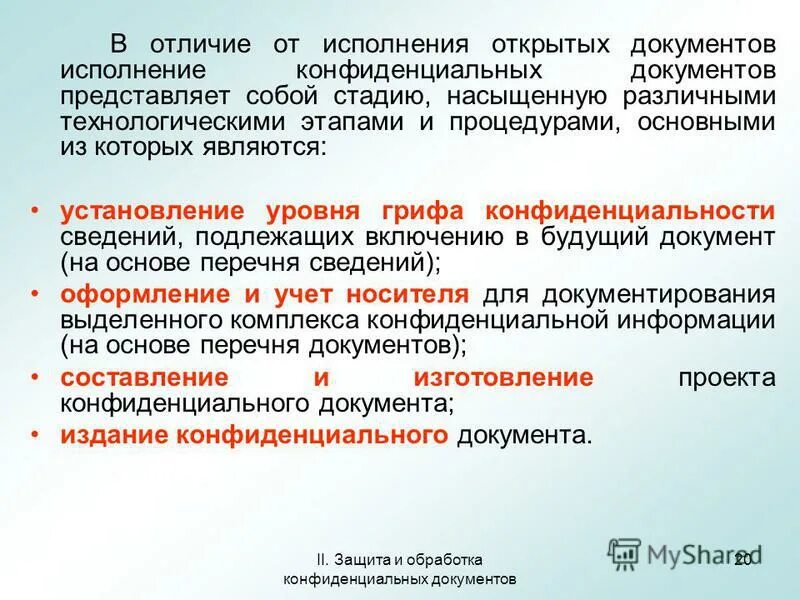 В отличие от исполнения открытых документов исполнение конфиденциальных документов представляет собой стадию, насыщенную различными технологическими этапами и процедурами, основными из которых являются:

• установление уровня грифа конфиденциальности сведений, подлежащих включению в будущий документ (на основе перечня сведений);
• оформление и учет носителя для документирования выделенного комплекса конфиденциальной информации (на основе перечня документов);
• составление и изготовление проекта конфиденциального документа;
• издание конфиденциального документа.

II. Защита и обработка конфиденциальных документов

MyShared

20